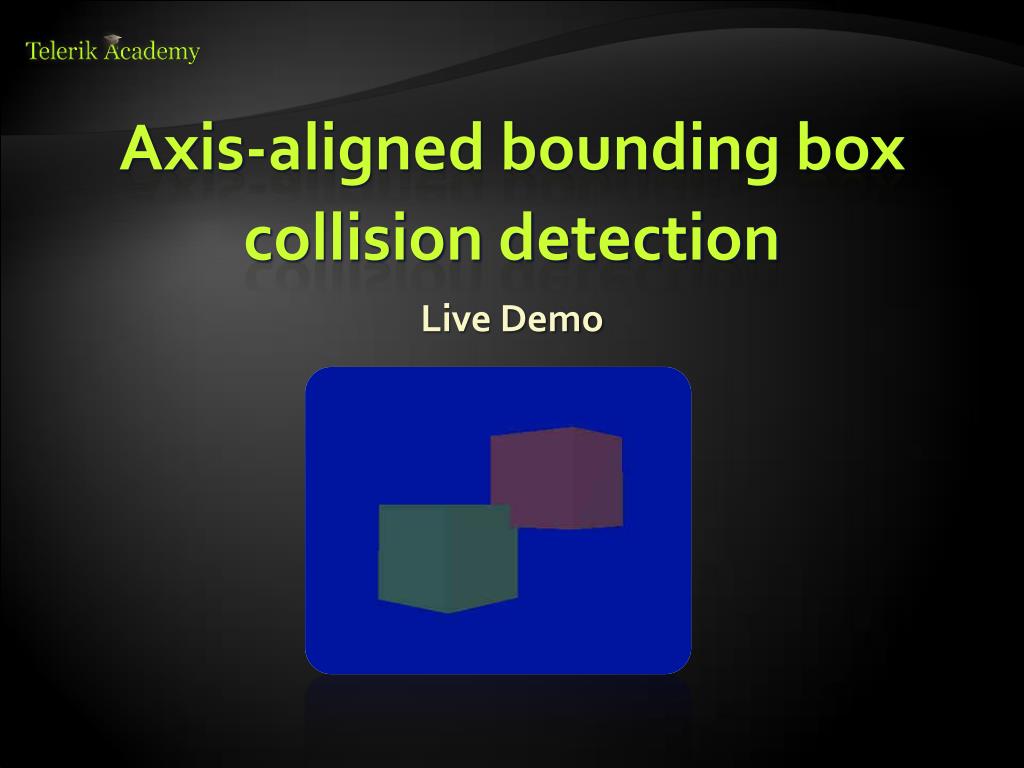 Telerik Academy

Axis-aligned bounding box collision detection

Live Demo